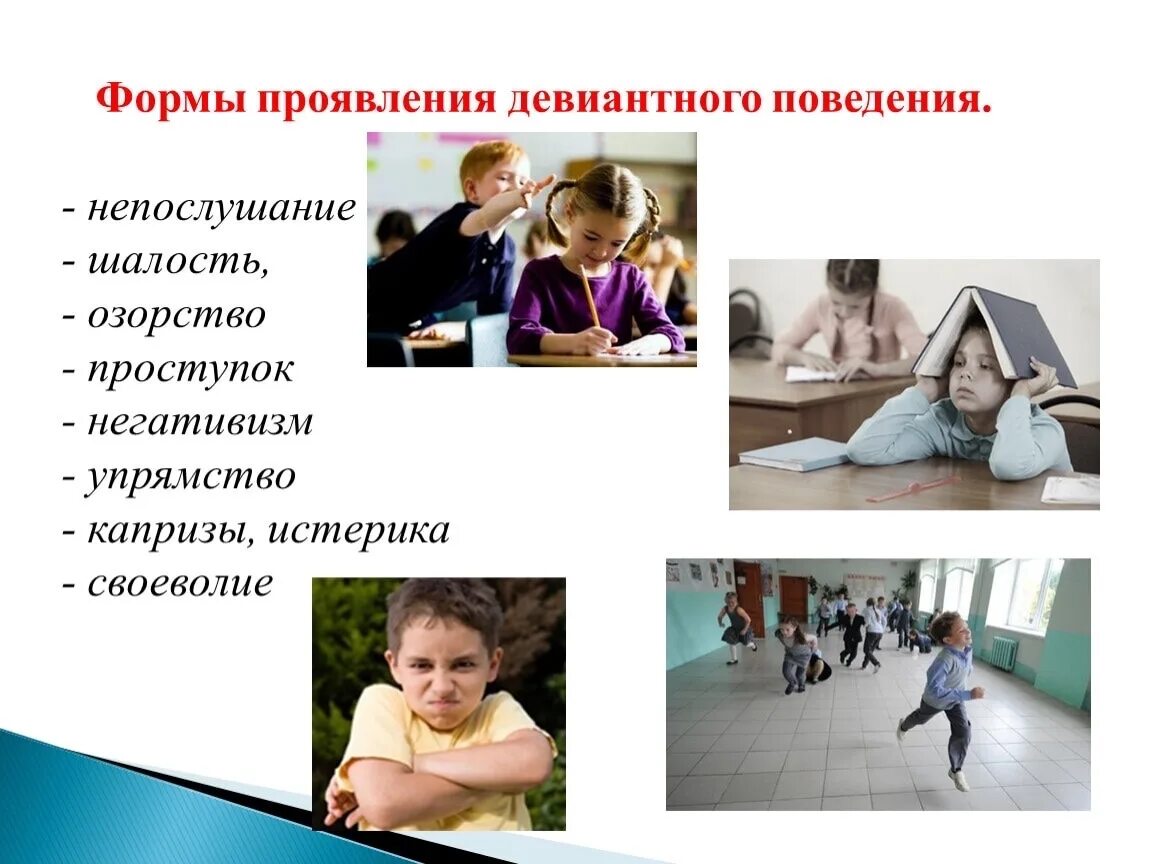 Формы проявления девиантного поведения.

- непослушание
- шалость,
- озорство
- проступок
- негативизм
- упрямство
- капризы, истерика
- своеволие